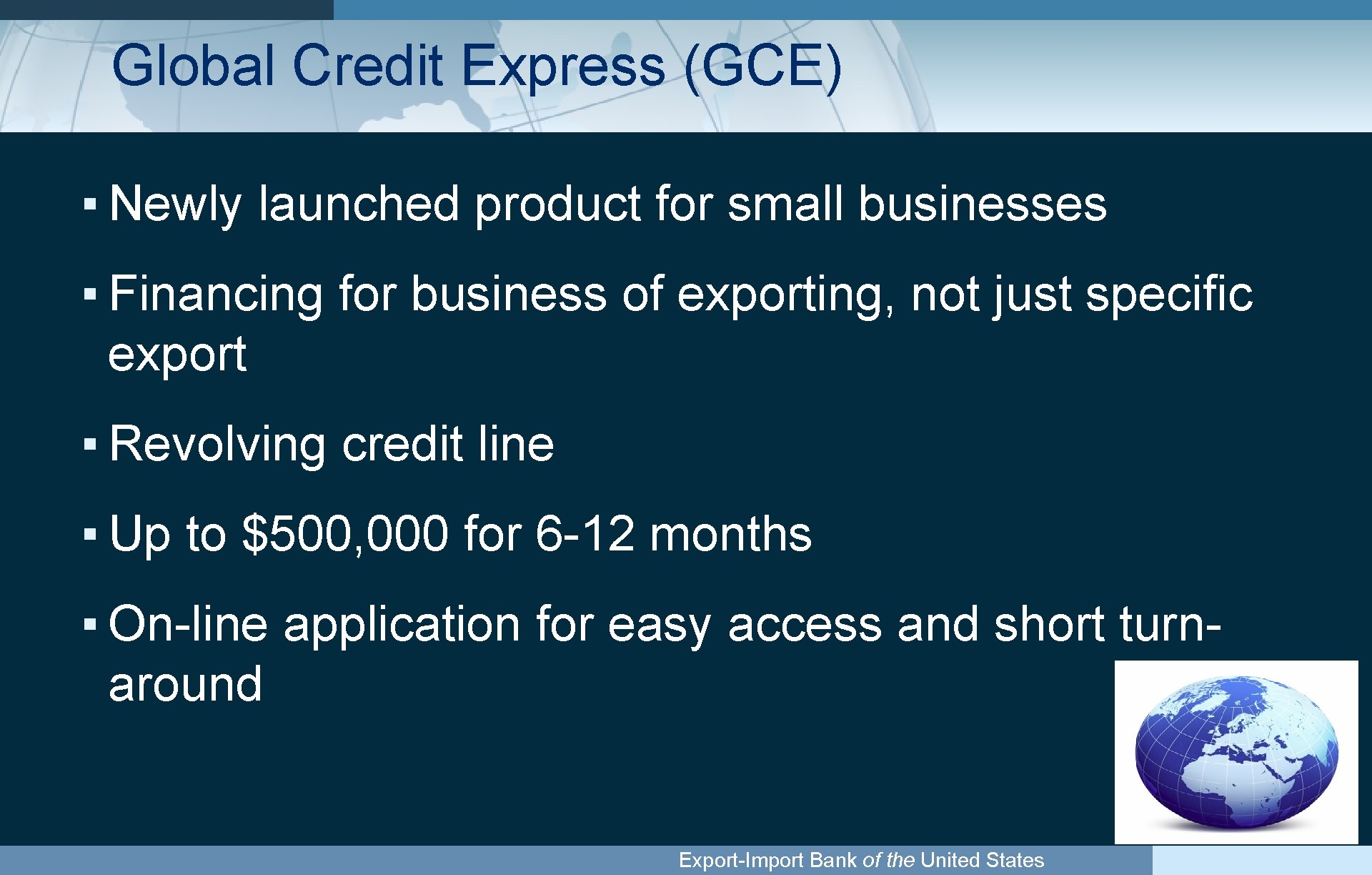 Global Credit Express (GCE)

▪ Newly launched product for small businesses

▪ Financing for business of exporting, not just specific export

▪ Revolving credit line

▪ Up to \$500,000 for 6-12 months

▪ On-line application for easy access and short turn-around

Export-Import Bank of the United States